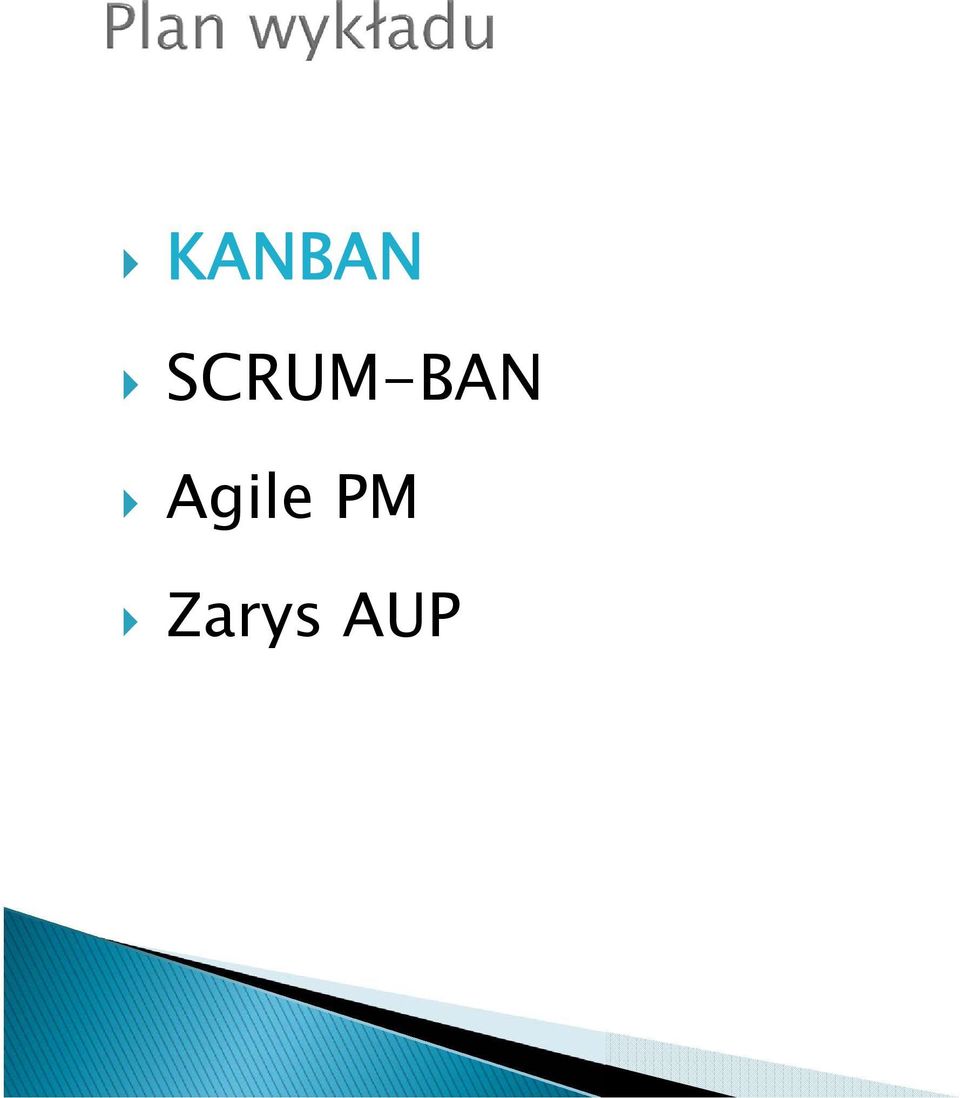 Plan wykładu

KANBAN
SCRUM-BAN
Agile PM
Zarys AUP